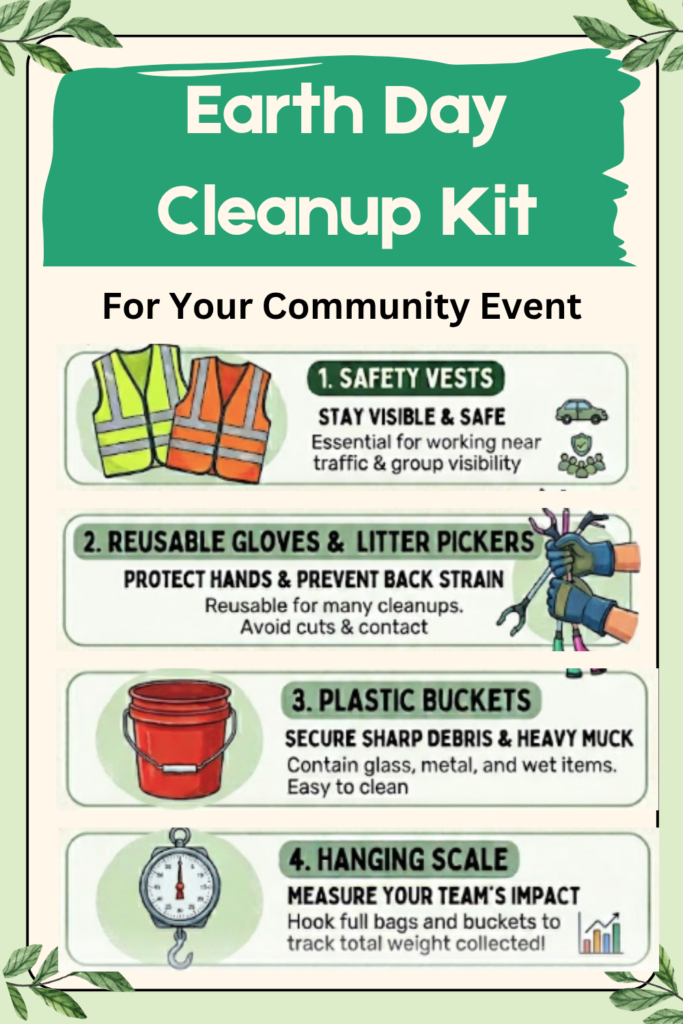 Earth Day Cleanup Kit

For Your Community Event

1. SAFETY VESTS
STAY VISIBLE & SAFE
Essential for working near traffic & group visibility

2. REUSABLE GLOVES & LITTER PICKERS
PROTECT HANDS & PREVENT BACK STRAIN
Reusable for many cleanups. Avoid cuts & contact

3. PLASTIC BUCKETS
SECURE SHARP DEBRIS & HEAVY MUCK
Contain glass, metal, and wet items. Easy to clean

4. HANGING SCALE
MEASURE YOUR TEAM'S IMPACT
Hook full bags and buckets to track total weight collected!